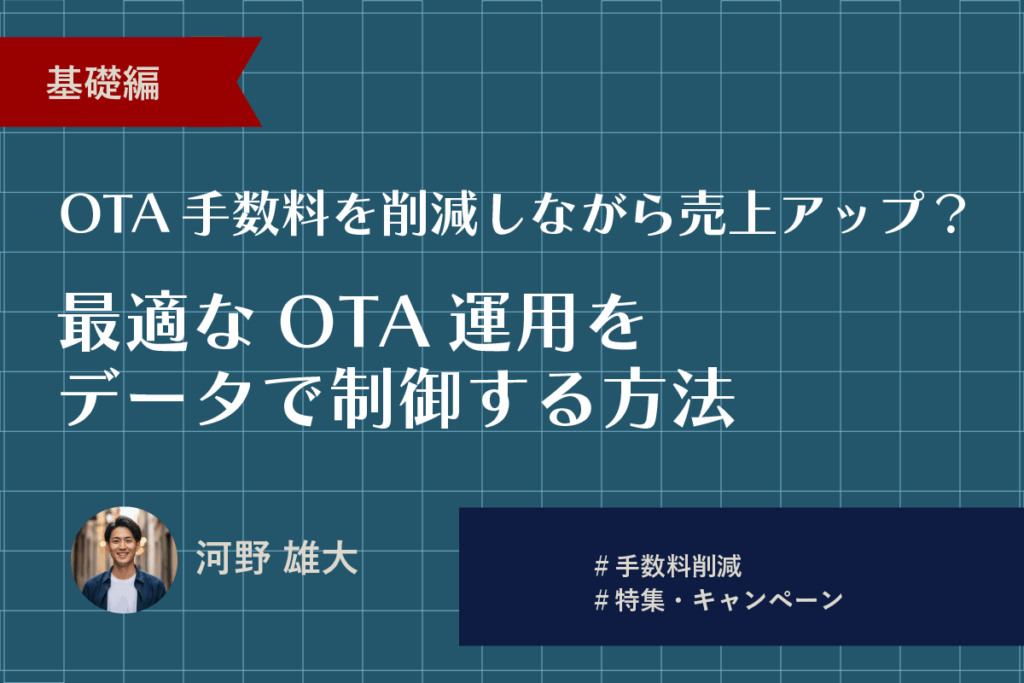 基礎編

OTA 手数料を削減しながら売上アップ？

最適な OTA 運用を
データで制御する方法

河野 雄大

# 手数料削減
# 特集・キャンペーン